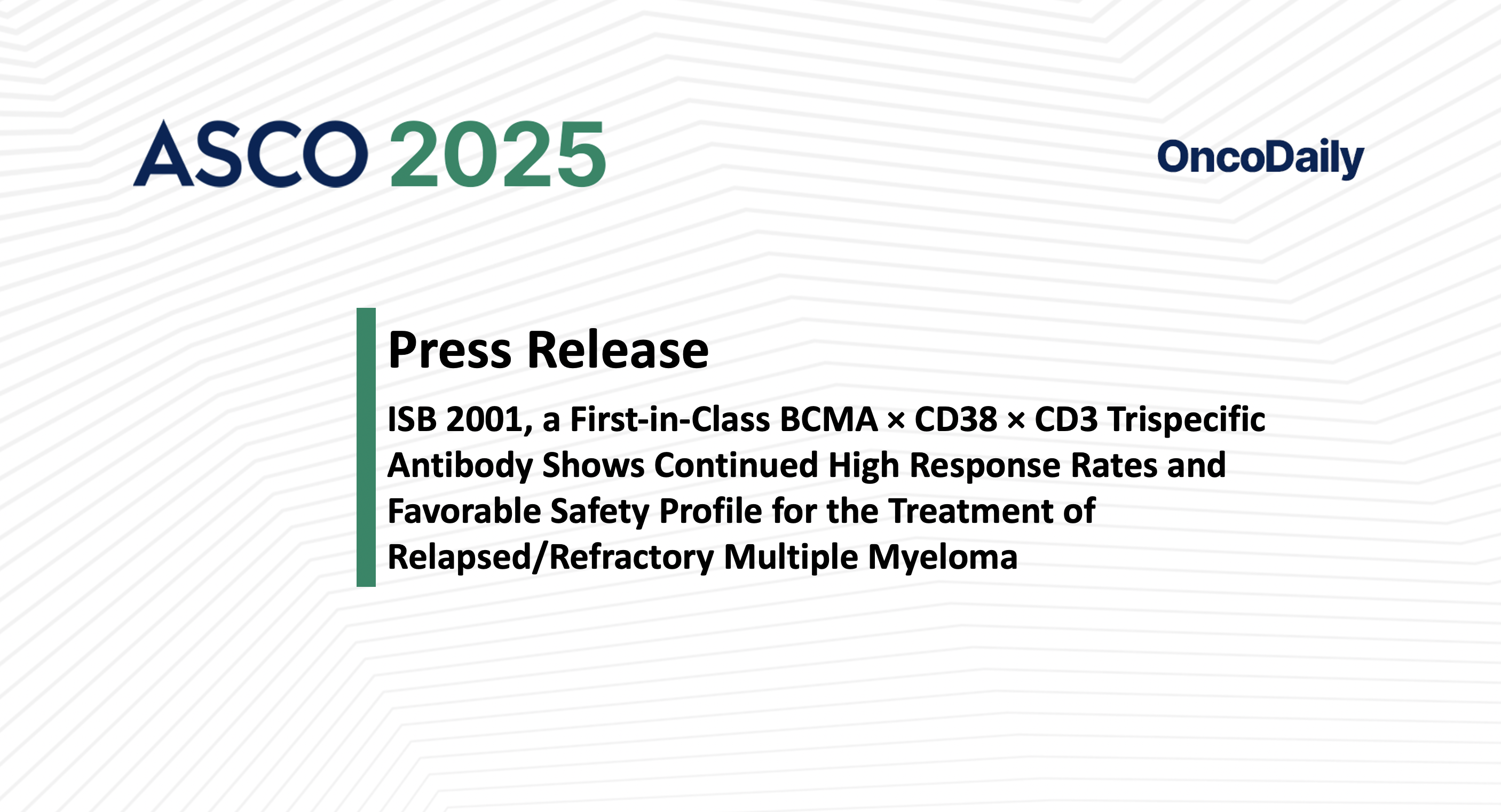 ASCO 2025

OncoDaily

Press Release

ISB 2001, a First-in-Class BCMA × CD38 × CD3 Trispecific Antibody Shows Continued High Response Rates and Favorable Safety Profile for the Treatment of Relapsed/Refractory Multiple Myeloma